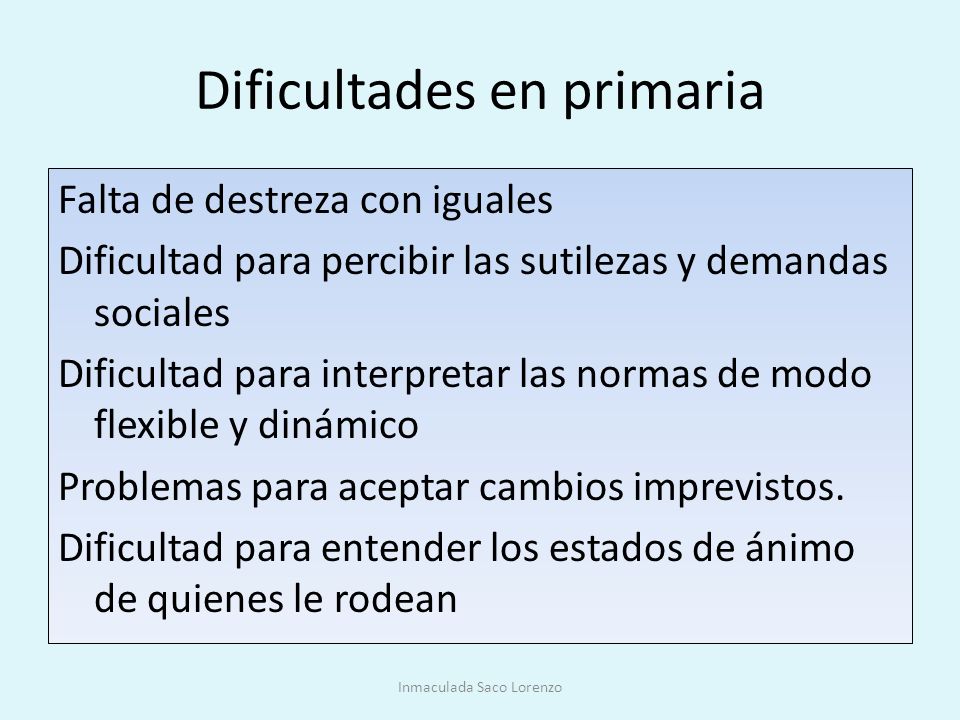 Dificultades en primaria

Falta de destreza con iguales

Dificultad para percibir las sutilezas y demandas sociales

Dificultad para interpretar las normas de modo flexible y dinámico

Problemas para aceptar cambios imprevistos.

Dificultad para entender los estados de ánimo de quienes le rodean

Inmaculada Saco Lorenzo